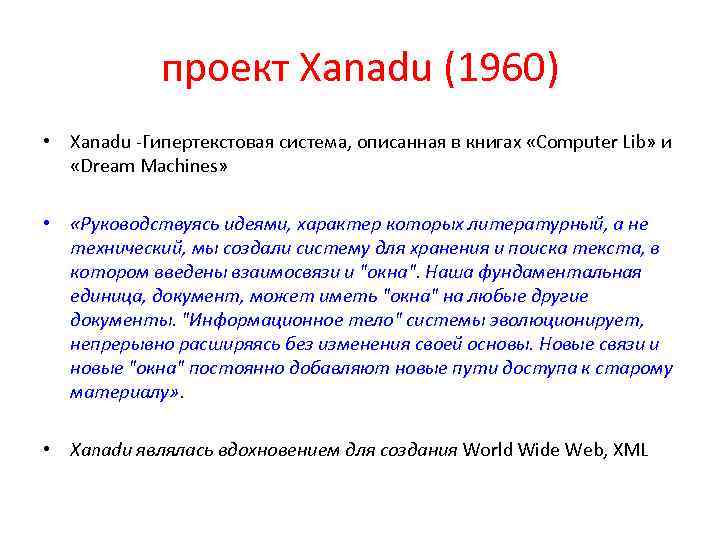 проект Xanadu (1960)

• Xanadu -Гипертекстовая система, описанная в книгах «Computer Lib» и «Dream Machines»

• «Руководствуясь идеями, характер которых литературный, а не технический, мы создали систему для хранения и поиска текста, в котором введены взаимосвязи и "окна". Наша фундаментальная единица, документ, может иметь "окна" на любые другие документы. "Информационное тело" системы эволюционирует, непрерывно расширяясь без изменения своей основы. Новые связи и новые "окна" постоянно добавляют новые пути доступа к старому материалу».

• Xanadu являлась вдохновением для создания World Wide Web, XML